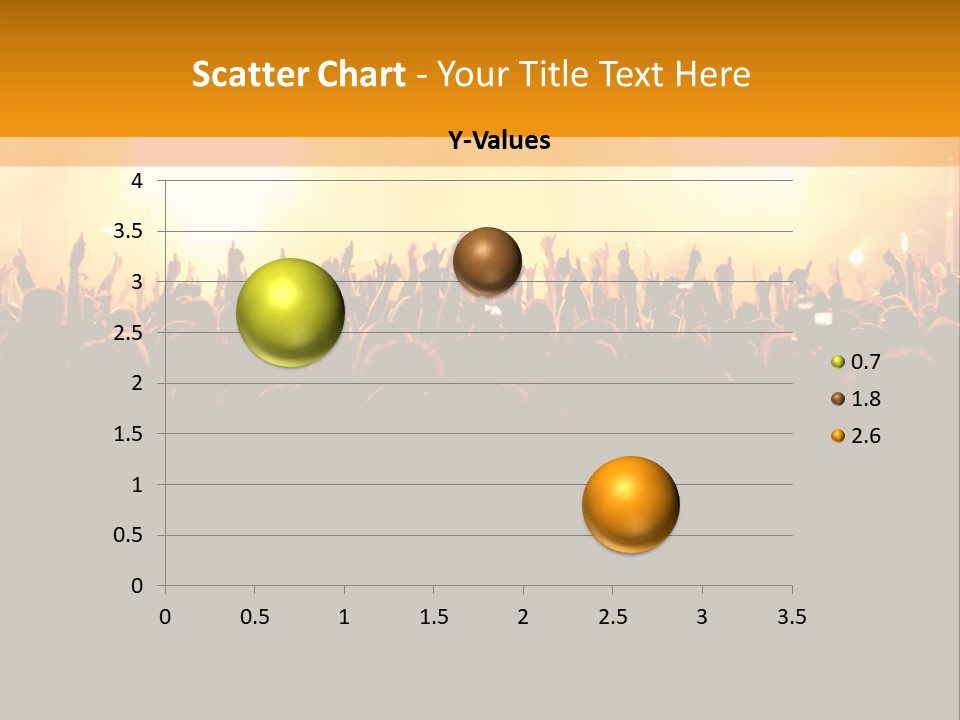 Scatter Chart - Your Title Text Here

Y-Values

4
3.5
3
2.5
2
1.5
1
0.5
0

0 0.5 1 1.5 2 2.5 3 3.5

0.7
1.8
2.6